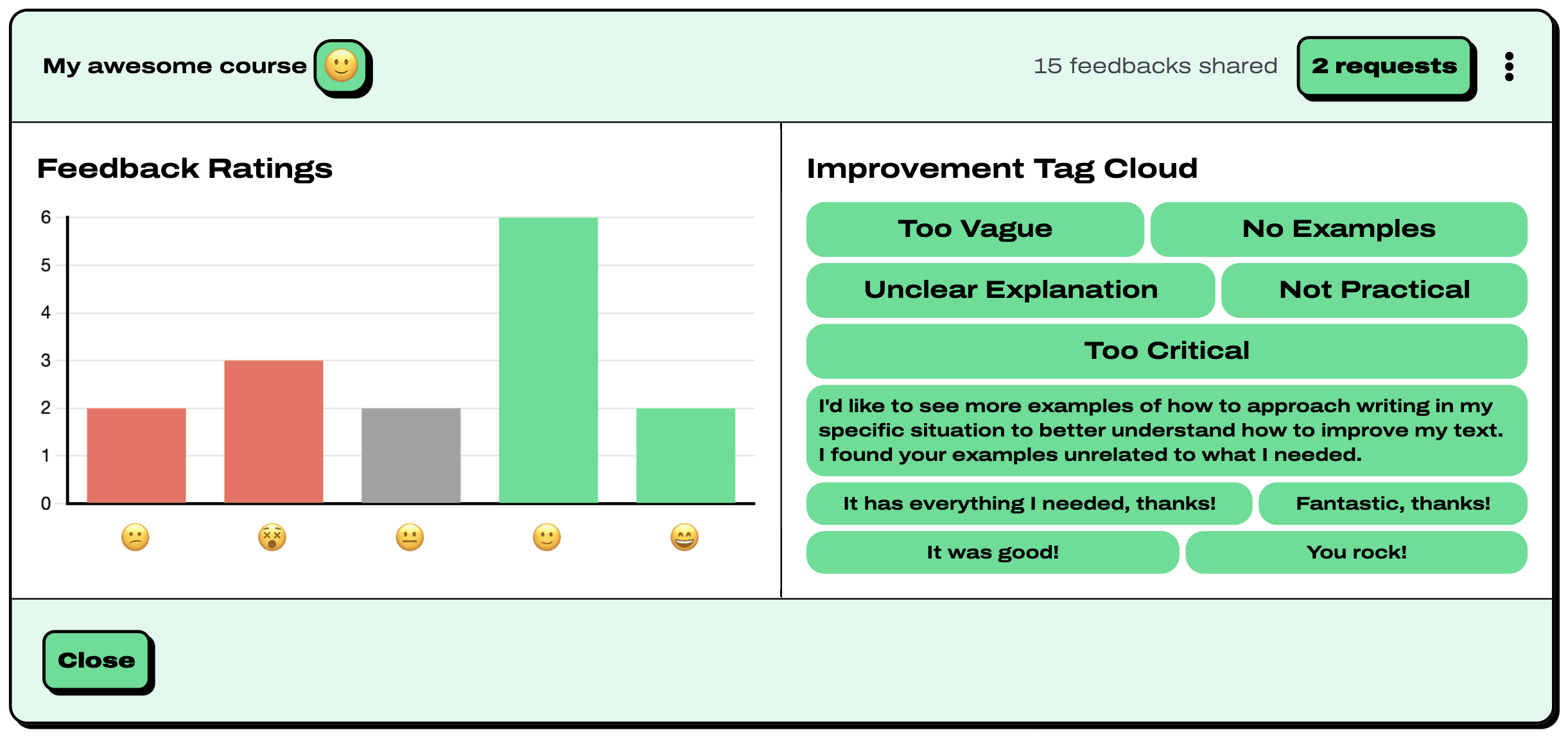 My awesome course 🙂

15 feedbacks shared

2 requests

Feedback Ratings

6
5
4
3
2
1
0

😕 😵 😐 🙂 😄

Improvement Tag Cloud

Too Vague

No Examples

Unclear Explanation

Not Practical

Too Critical

I'd like to see more examples of how to approach writing in my specific situation to better understand how to improve my text. I found your examples unrelated to what I needed.

It has everything I needed, thanks!

Fantastic, thanks!

It was good!

You rock!

Close